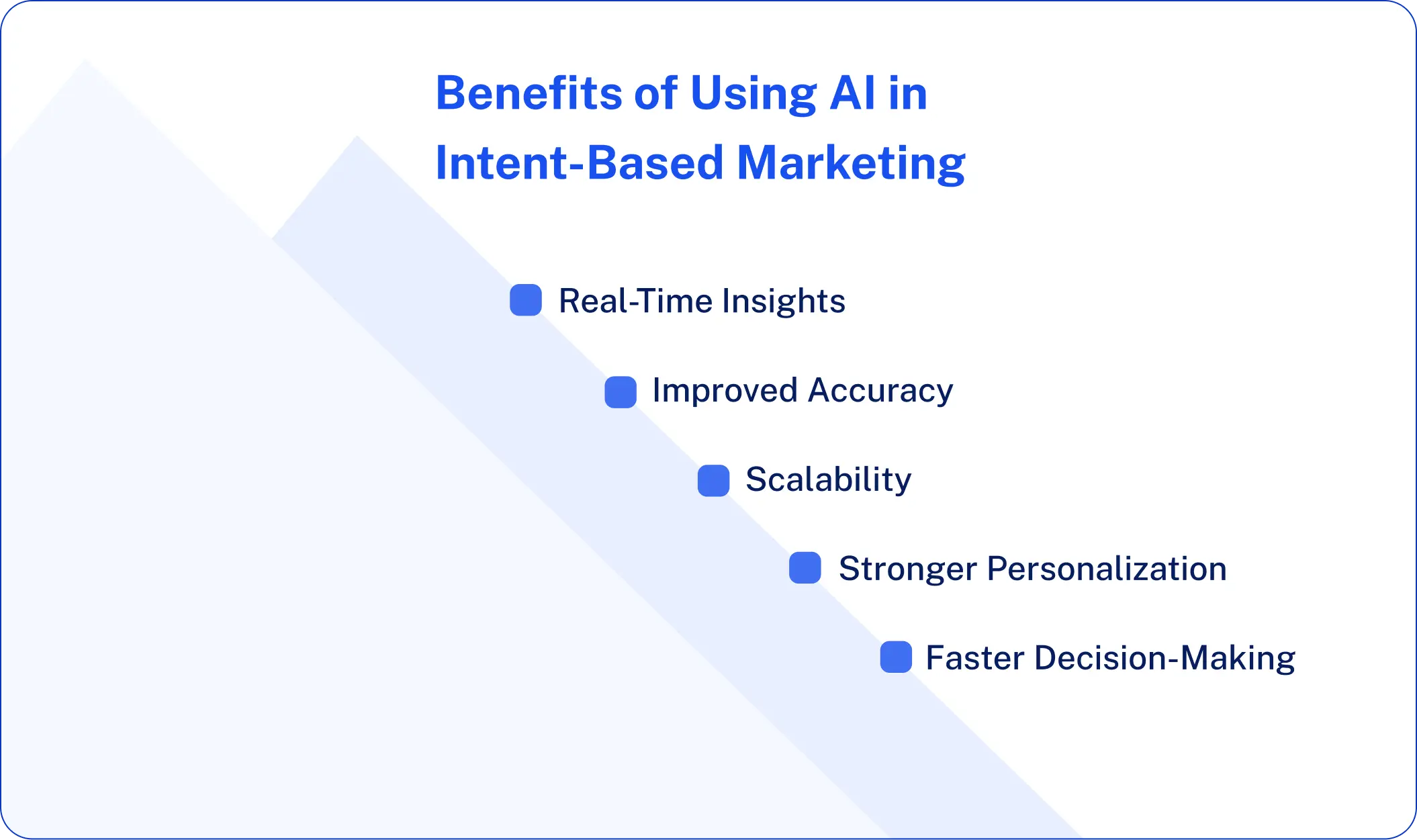 Benefits of Using AI in Intent-Based Marketing

Real-Time Insights

Improved Accuracy

Scalability

Stronger Personalization

Faster Decision-Making